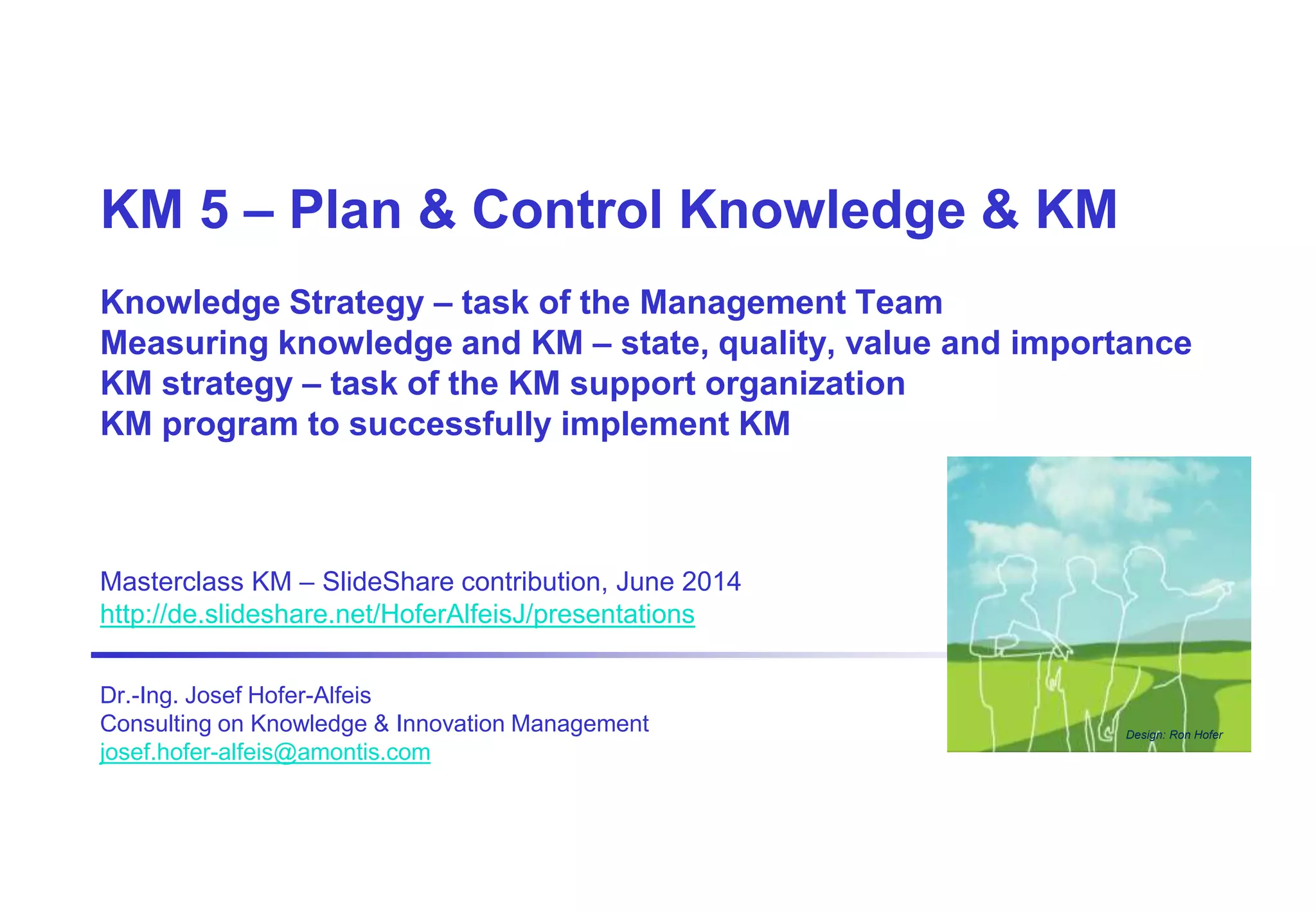 KM 5 – Plan & Control Knowledge & KM

Knowledge Strategy – task of the Management Team
Measuring knowledge and KM – state, quality, value and importance
KM strategy – task of the KM support organization
KM program to successfully implement KM

Masterclass KM – SlideShare contribution, June 2014
http://de.slideshare.net/HoferAlfeisJ/presentations

Dr.-Ing. Josef Hofer-Alfeis
Consulting on Knowledge & Innovation Management
josef.hofer-alfeis@amontis.com

Design: Ron Hofer